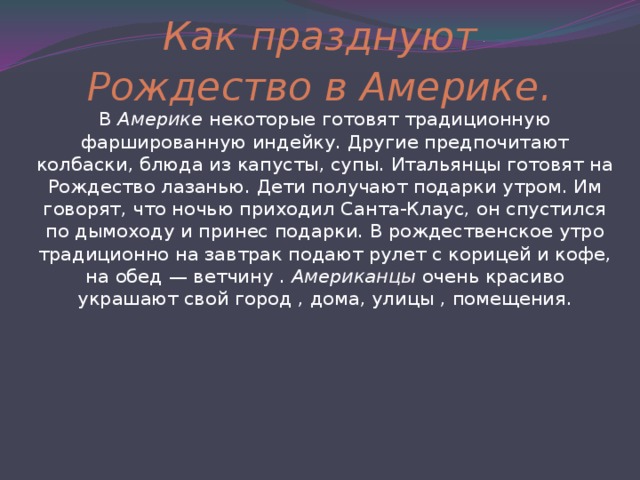 Как празднуют Рождество в Америке.

В Америке некоторые готовят традиционную фаршированную индейку. Другие предпочитают колбаски, блюда из капусты, супы. Итальянцы готовят на Рождество лазанью. Дети получают подарки утром. Им говорят, что ночью приходил Санта-Клаус, он спустился по дымоходу и принес подарки. В рождественское утро традиционно на завтрак подают рулет с корицей и кофе, на обед — ветчину . Американцы очень красиво украшают свой город , дома, улицы , помещения.